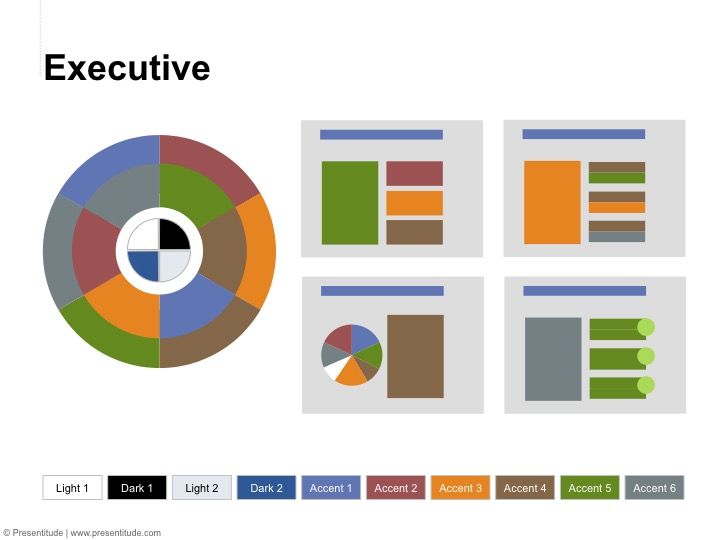 Executive

Light 1 Dark 1 Light 2 Dark 2 Accent 1 Accent 2 Accent 3 Accent 4 Accent 5 Accent 6

© Presentitude | www.presentitude.com